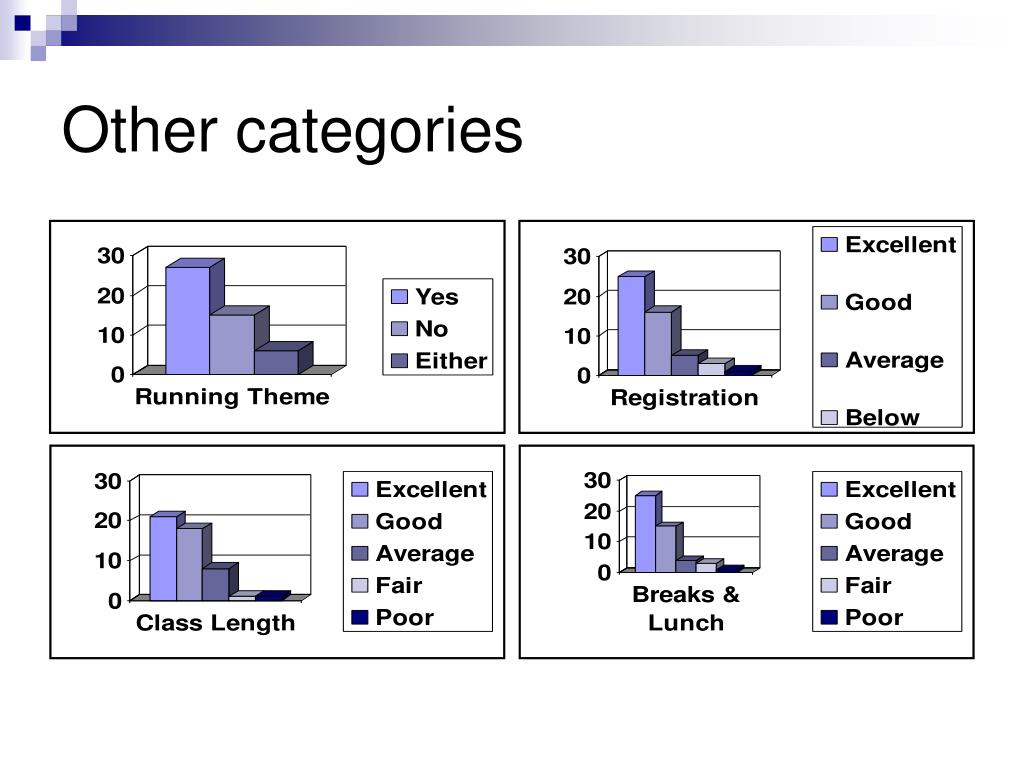 Other categories

30
20
10
0
Running Theme

Yes
No
Either

30
20
10
0
Registration

Excellent
Good
Average
Below

30
20
10
0
Class Length

Excellent
Good
Average
Fair
Poor

30
20
10
0
Breaks & Lunch

Excellent
Good
Average
Fair
Poor